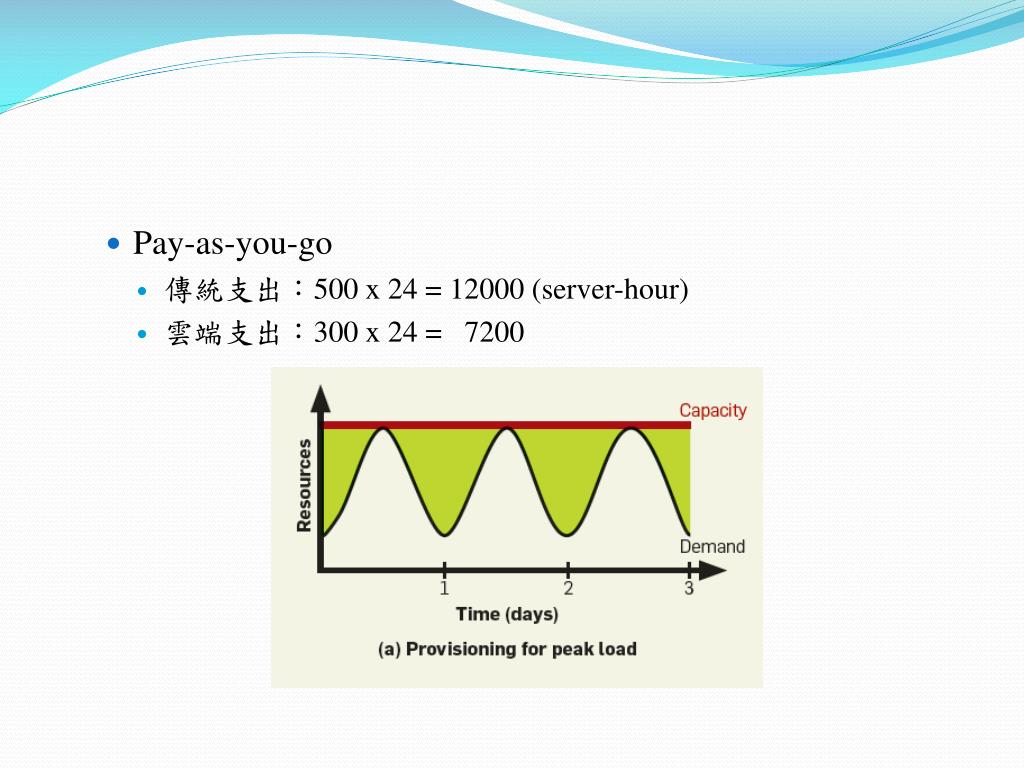 Pay-as-you-go

傳統支出：500 x 24 = 12000 (server-hour)

雲端支出：300 x 24 = 7200

Capacity

Resources

Demand

1

2

3

Time (days)

(a) Provisioning for peak load